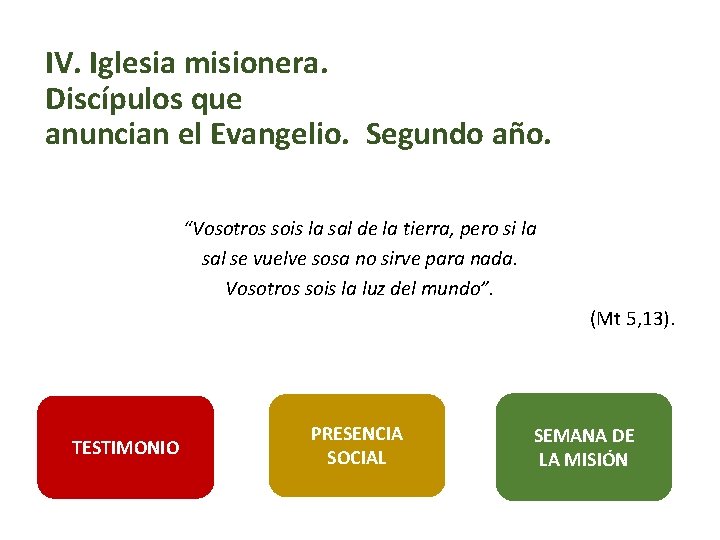 IV. Iglesia misionera.
Discípulos que
anuncian el Evangelio. Segundo año.

“Vosotros sois la sal de la tierra, pero si la sal se vuelve sosa no sirve para nada. Vosotros sois la luz del mundo”.

(Mt 5,13).

TESTIMONIO

PRESENCIA SOCIAL

SEMANA DE LA MISIÓN